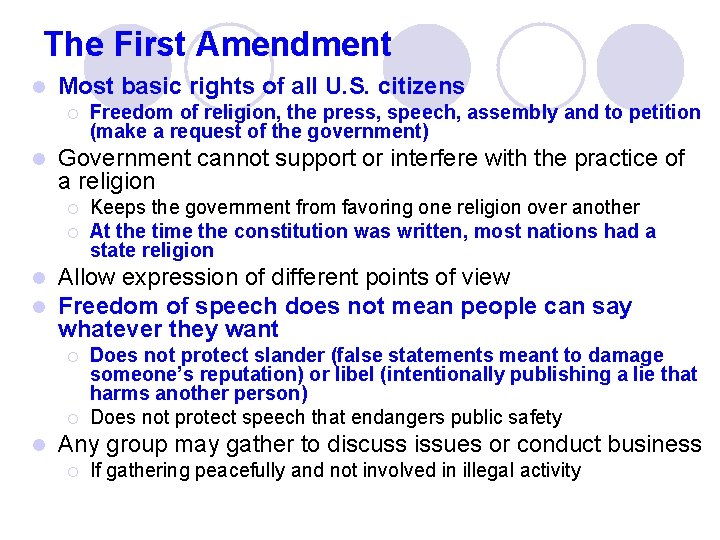 The First Amendment

- Most basic rights of all U.S. citizens
  - Freedom of religion, the press, speech, assembly and to petition (make a request of the government)
- Government cannot support or interfere with the practice of a religion
  - Keeps the government from favoring one religion over another
  - At the time the constitution was written, most nations had a state religion
- Allow expression of different points of view
- Freedom of speech does not mean people can say whatever they want
  - Does not protect slander (false statements meant to damage someone's reputation) or libel (intentionally publishing a lie that harms another person)
  - Does not protect speech that endangers public safety
- Any group may gather to discuss issues or conduct business
  - If gathering peacefully and not involved in illegal activity